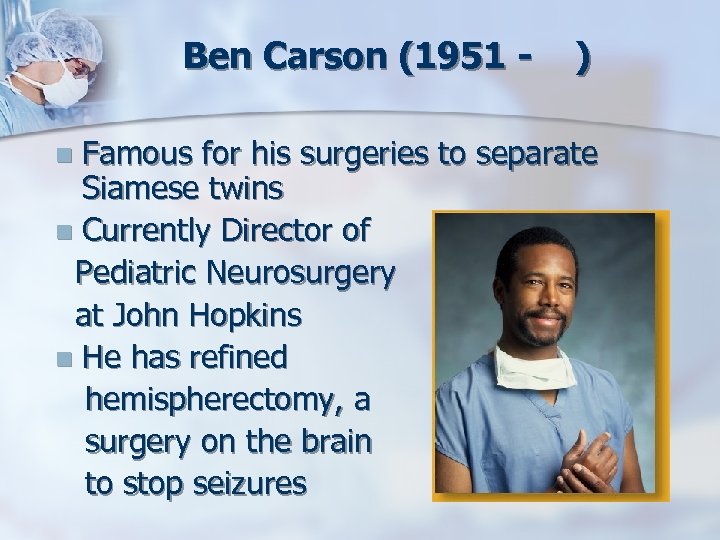 Ben Carson (1951 -    )

Famous for his surgeries to separate Siamese twins

Currently Director of Pediatric Neurosurgery at John Hopkins

He has refined hemispherectomy, a surgery on the brain to stop seizures